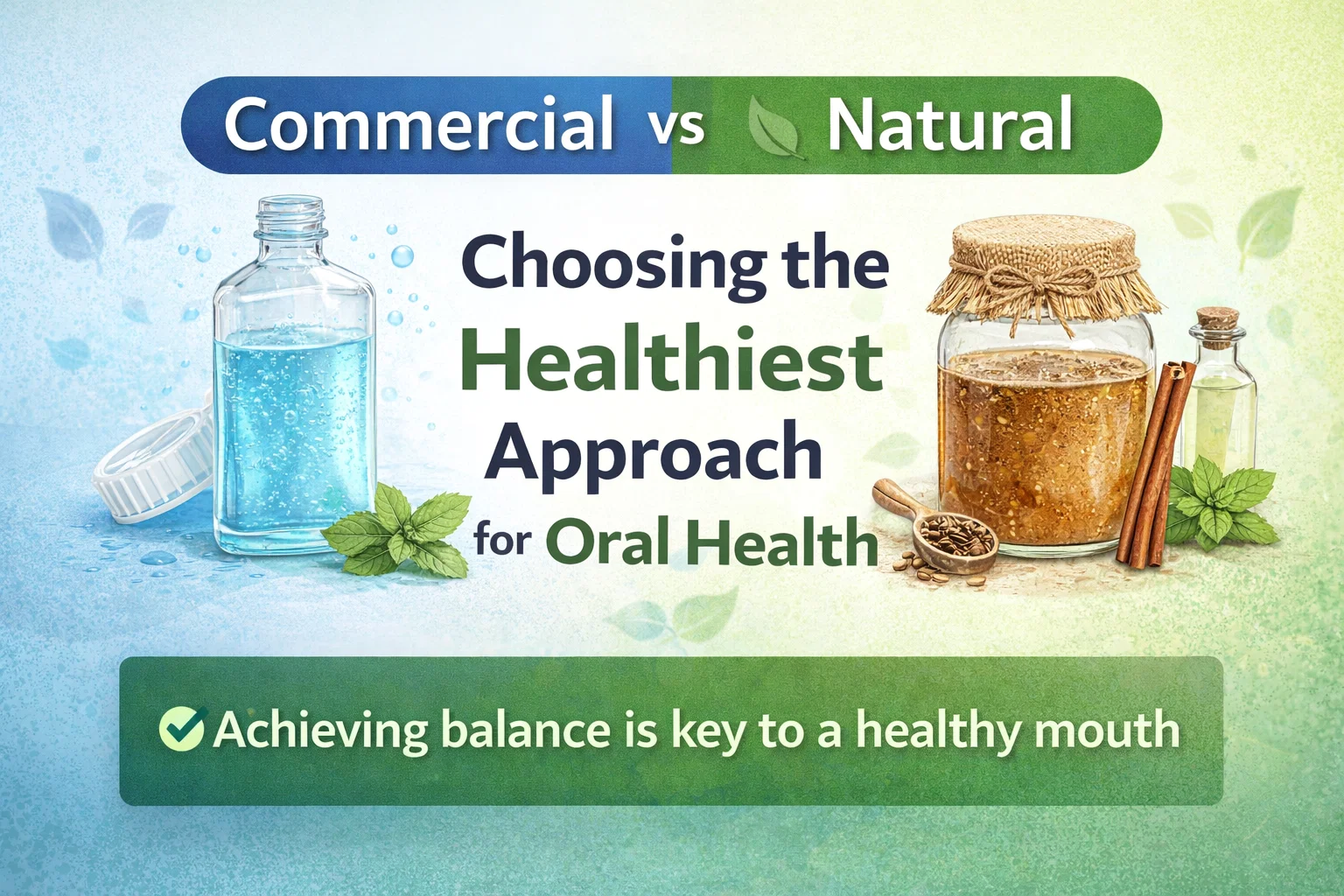 Commercial vs Natural

Choosing the Healthiest Approach for Oral Health

Achieving balance is key to a healthy mouth